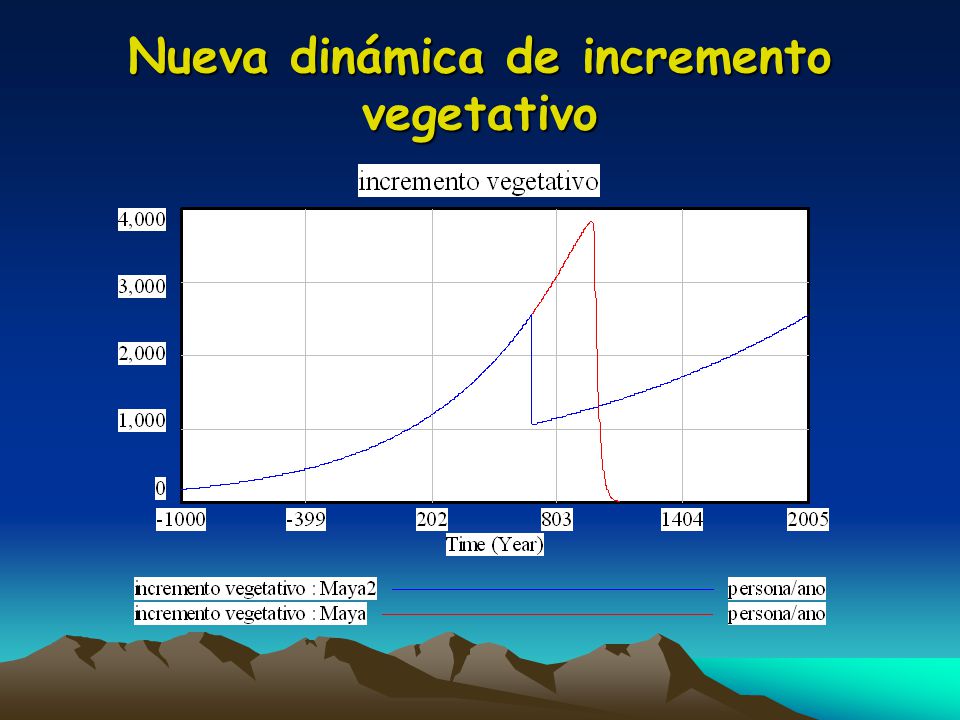 Nueva dinámica de incremento vegetativo

incremento vegetativo

4,000
3,000
2,000
1,000
0

-1000 -399 202 803 1404 2005
Time (Year)

incremento vegetativo : Maya2 persona/ano
incremento vegetativo : Maya persona/ano